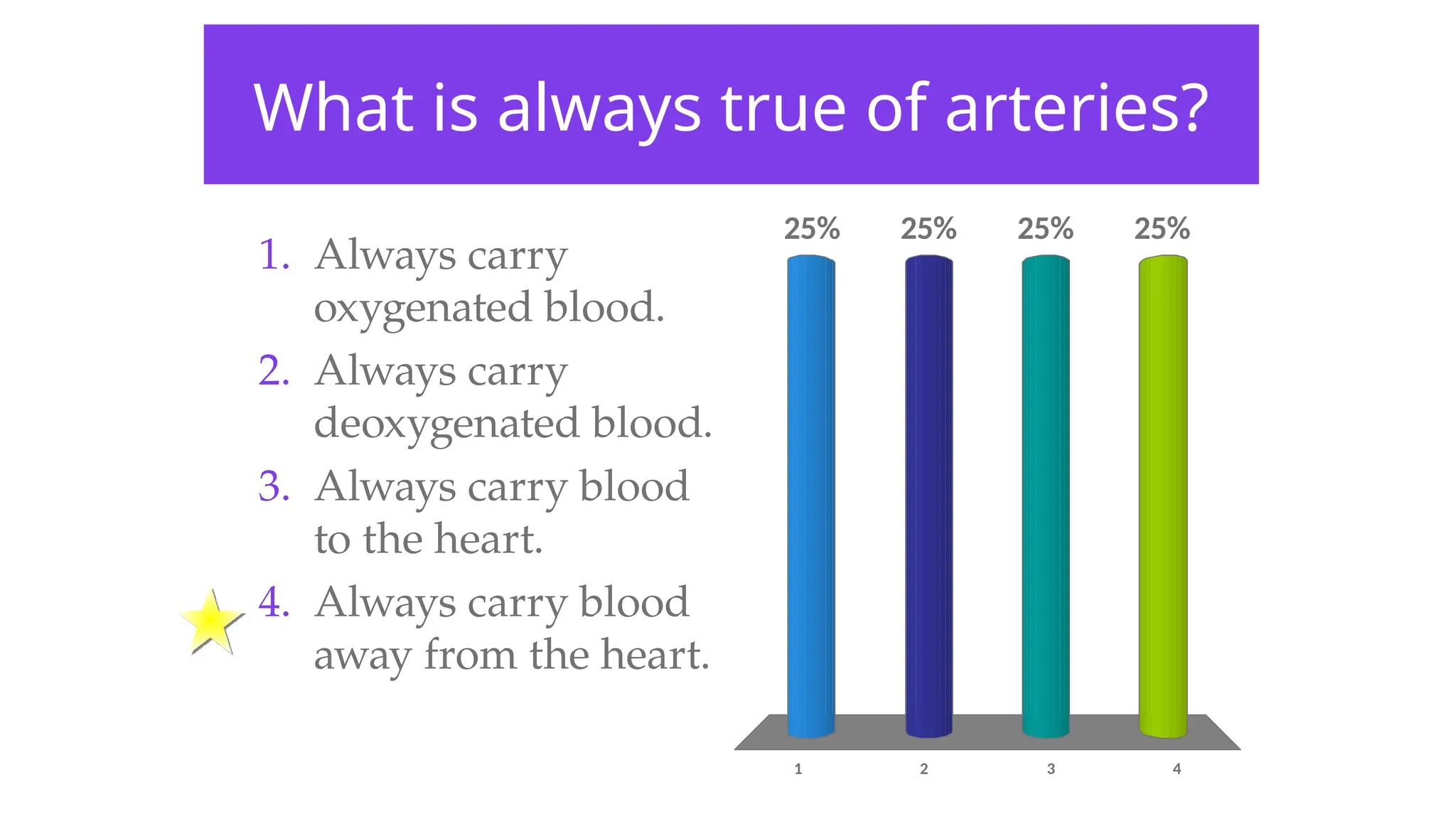 What is always true of arteries?

1. Always carry oxygenated blood.
2. Always carry deoxygenated blood.
3. Always carry blood to the heart.
4. Always carry blood away from the heart.

25% 25% 25% 25%

1 2 3 4